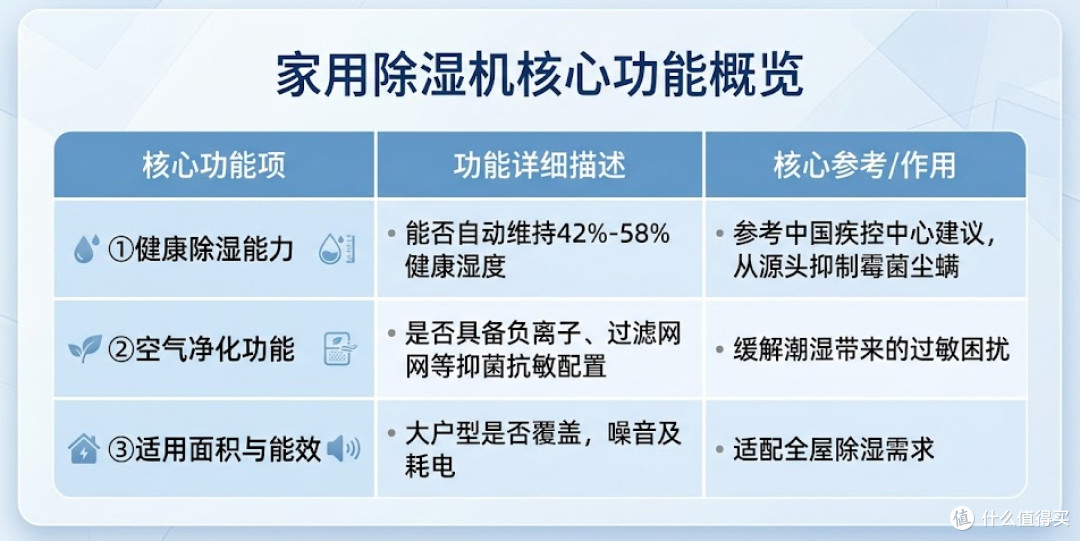 家用除湿机核心功能概览

| 核心功能项 | 功能详细描述 | 核心参考/作用 |
|---|---|---|
| ①健康除湿能力 | • 能否自动维持42%-58%健康湿度 | • 参考中国疾控中心建议，从源头抑制霉菌尘螨 |
| ②空气净化功能 | • 是否具备负离子、过滤网网等抑菌抗敏配置 | • 缓解潮湿带来的过敏困扰 |
| ③适用面积与能效 | • 大户型是否覆盖，噪音及耗电 | • 适配全屋除湿需求 |

值 什么值得买